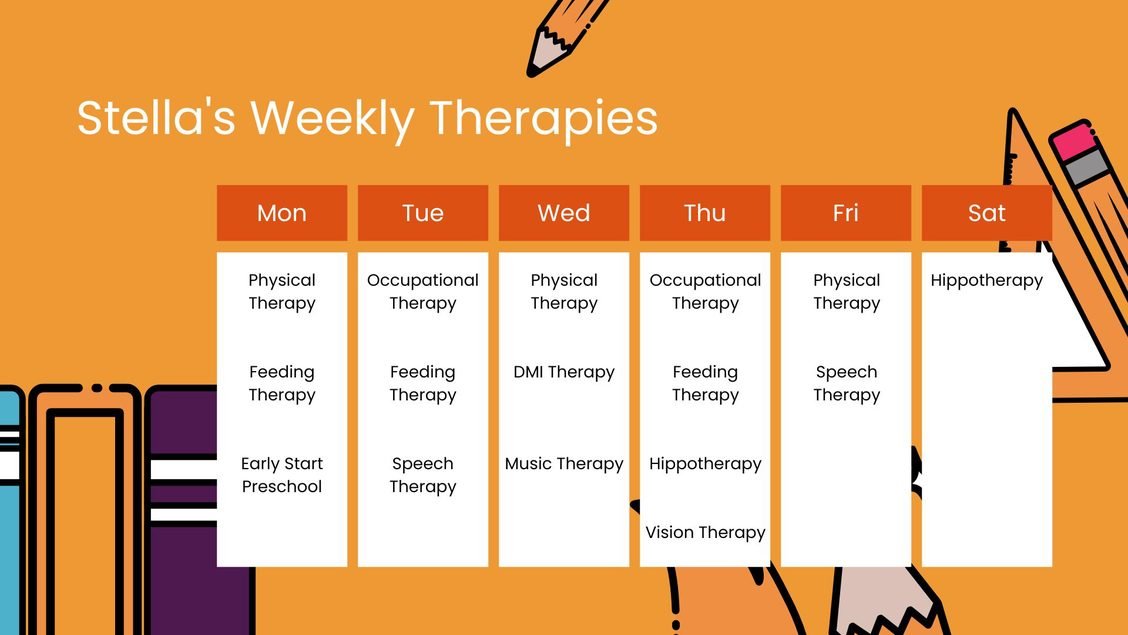 Stella's Weekly Therapies

| Mon | Tue | Wed | Thu | Fri | Sat |
|---|---|---|---|---|---|
| Physical Therapy | Occupational Therapy | Physical Therapy | Occupational Therapy | Physical Therapy | Hippotherapy |
| Feeding Therapy | Feeding Therapy | DMI Therapy | Feeding Therapy | Speech Therapy | |
| Early Start Preschool | Speech Therapy | Music Therapy | Hippotherapy | | |
| | | | Vision Therapy | | |